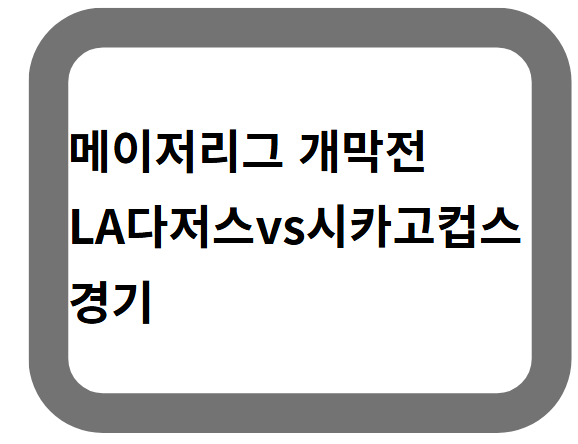 메이저리그 개막전 LA다저스vs시카고컵스 경기